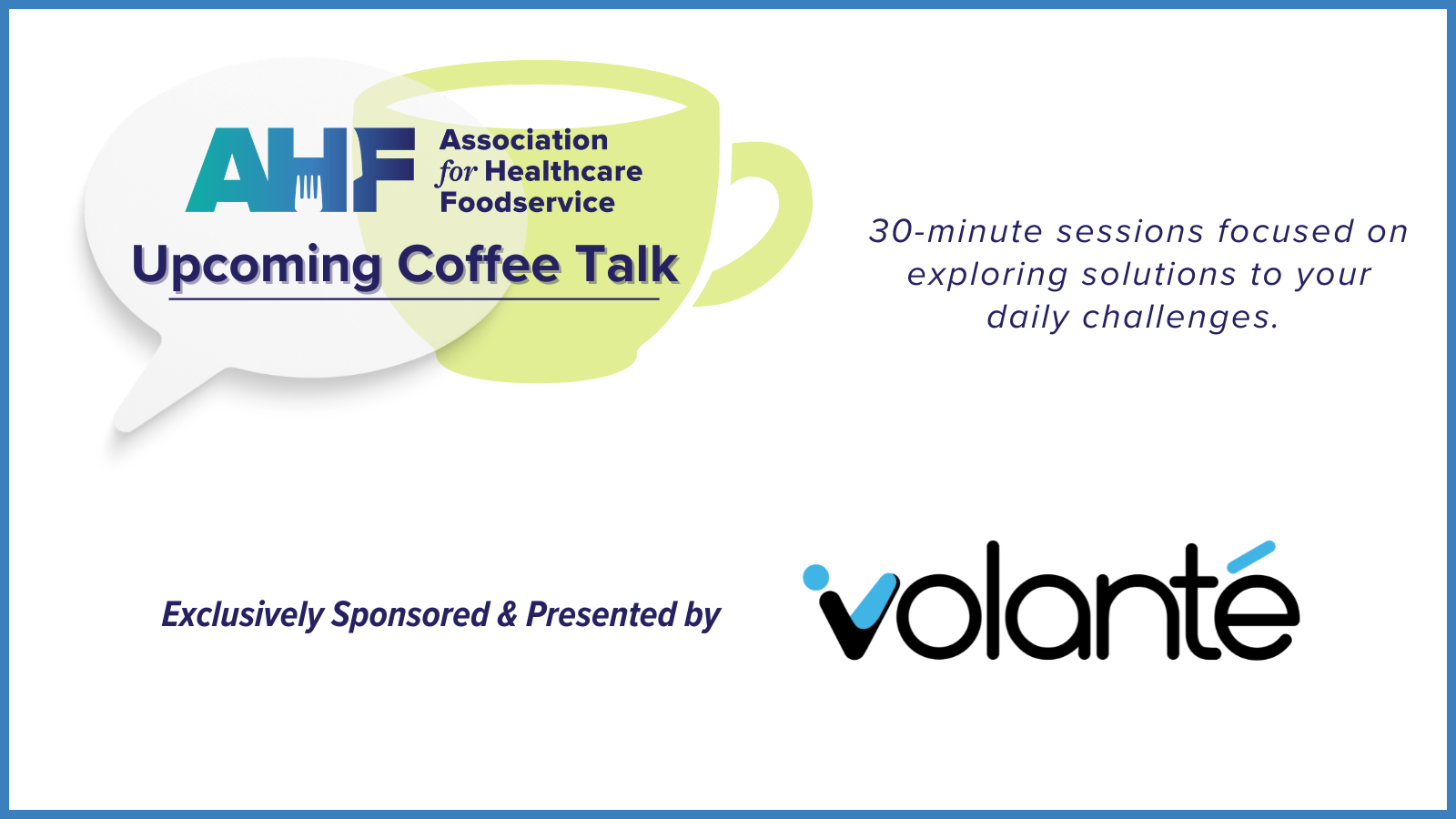 AHF Association for Healthcare Foodservice

Upcoming Coffee Talk

30-minute sessions focused on exploring solutions to your daily challenges.

Exclusively Sponsored & Presented by

volanté